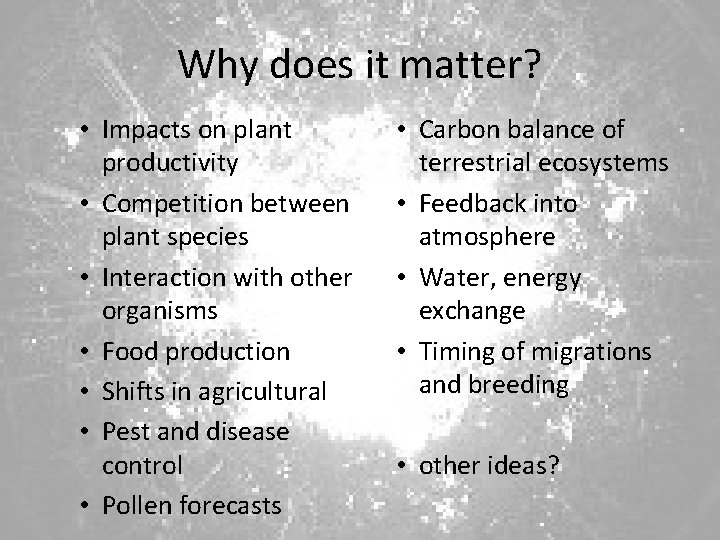 Why does it matter?

• Impacts on plant productivity
• Competition between plant species
• Interaction with other organisms
• Food production
• Shifts in agricultural
• Pest and disease control
• Pollen forecasts

• Carbon balance of terrestrial ecosystems
• Feedback into atmosphere
• Water, energy exchange
• Timing of migrations and breeding

• other ideas?